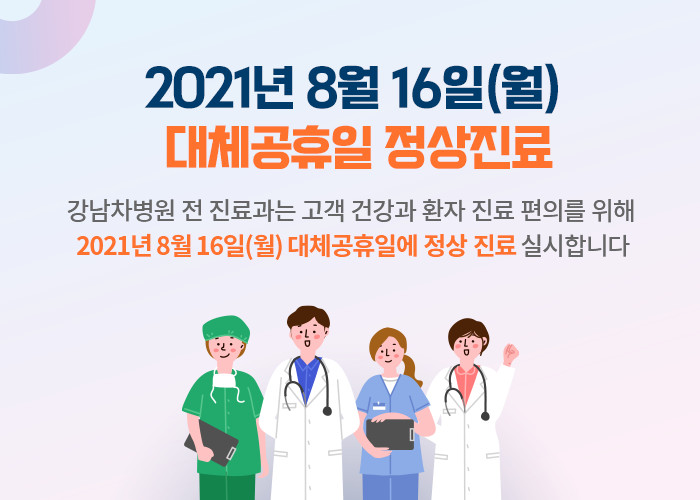 2021년 8월 16일(월)
대체공휴일 정상진료

강남차병원 전 진료과는 고객 건강과 환자 진료 편의를 위해
2021년 8월 16일(월) 대체공휴일에 정상 진료 실시합니다